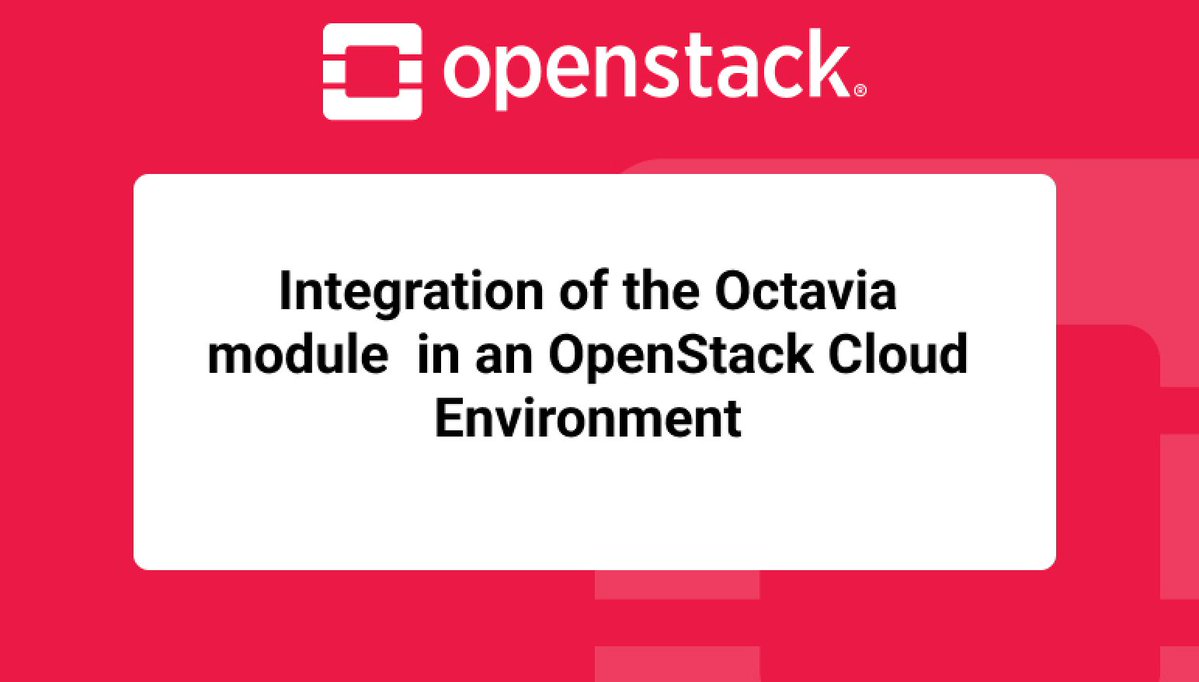 openstack®

Integration of the Octavia module in an OpenStack Cloud Environment